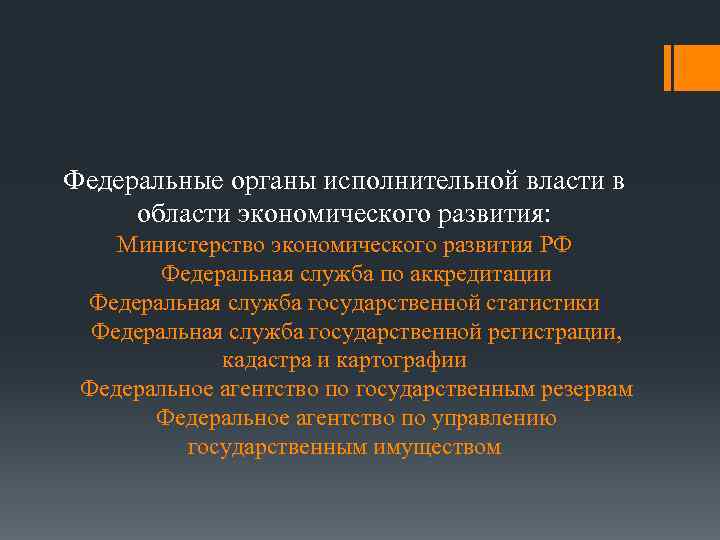 Федеральные органы исполнительной власти в области экономического развития:

Министерство экономического развития РФ
Федеральная служба по аккредитации
Федеральная служба государственной статистики
Федеральная служба государственной регистрации, кадастра и картографии
Федеральное агентство по государственным резервам
Федеральное агентство по управлению государственным имуществом